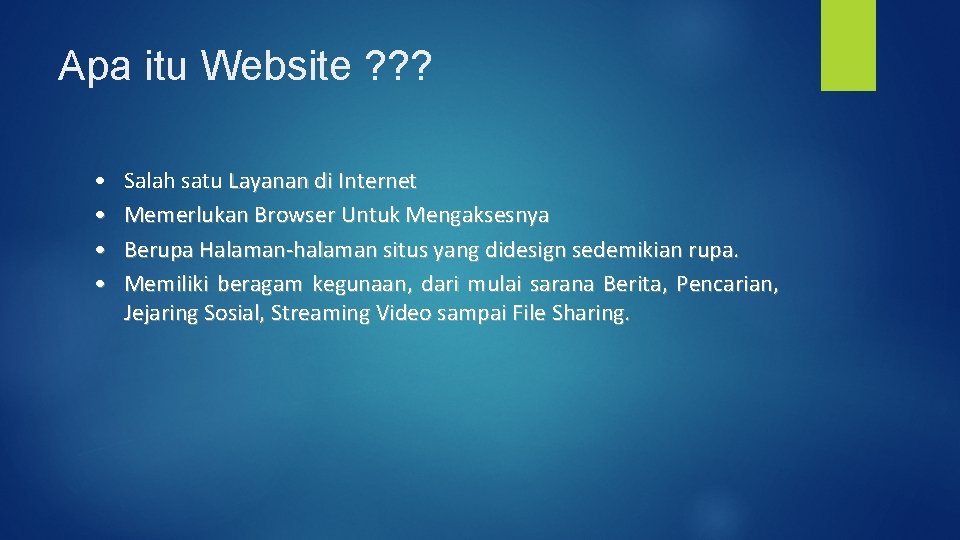 Apa itu Website ???

• Salah satu Layanan di Internet
• Memerlukan Browser Untuk Mengaksesnya
• Berupa Halaman-halaman situs yang didesign sedemikian rupa.
• Memiliki beragam kegunaan, dari mulai sarana Berita, Pencarian, Jejaring Sosial, Streaming Video sampai File Sharing.